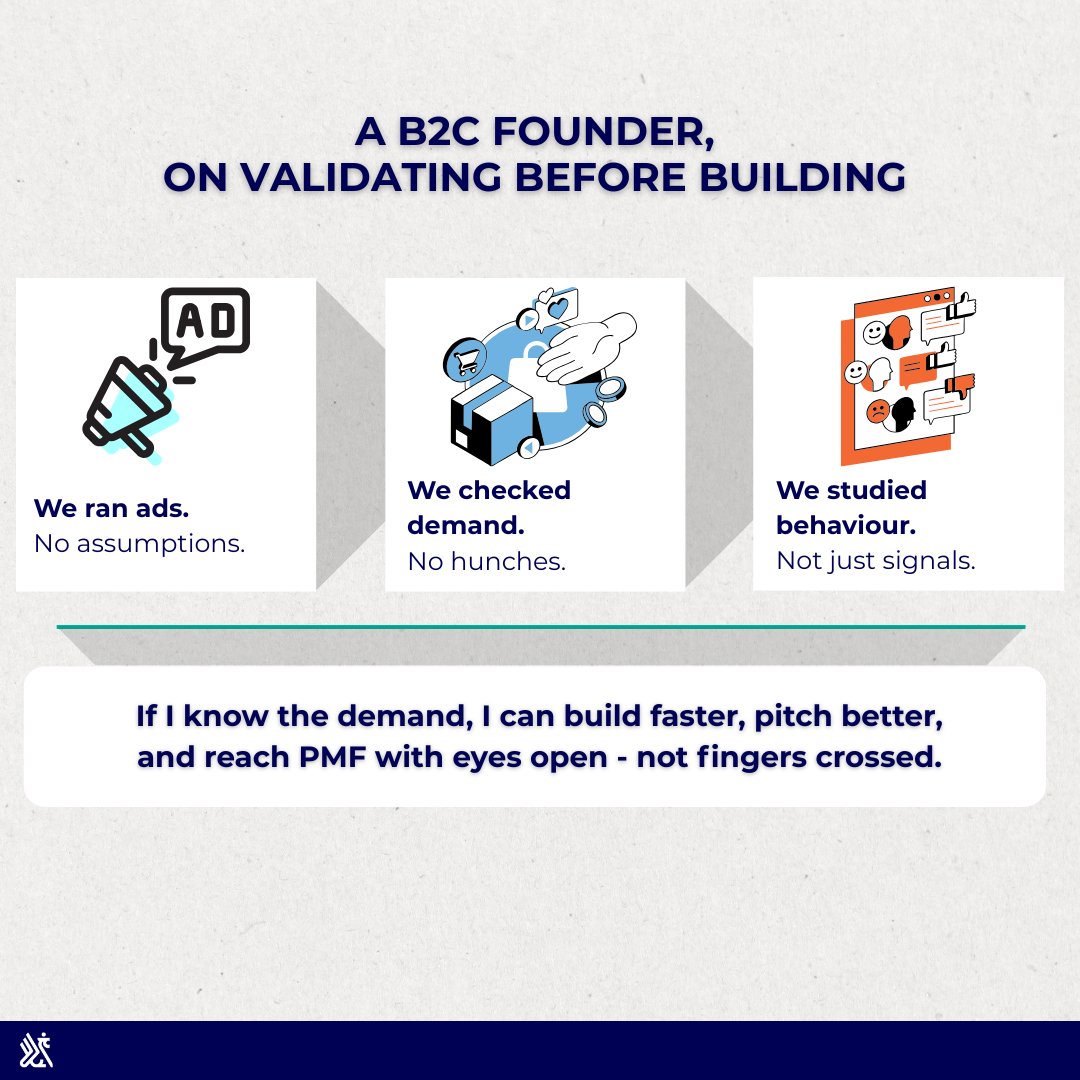 A B2C FOUNDER,
ON VALIDATING BEFORE BUILDING

AD

We ran ads.
No assumptions.

We checked demand.
No hunches.

We studied behaviour.
Not just signals.

If I know the demand, I can build faster, pitch better, and reach PMF with eyes open - not fingers crossed.